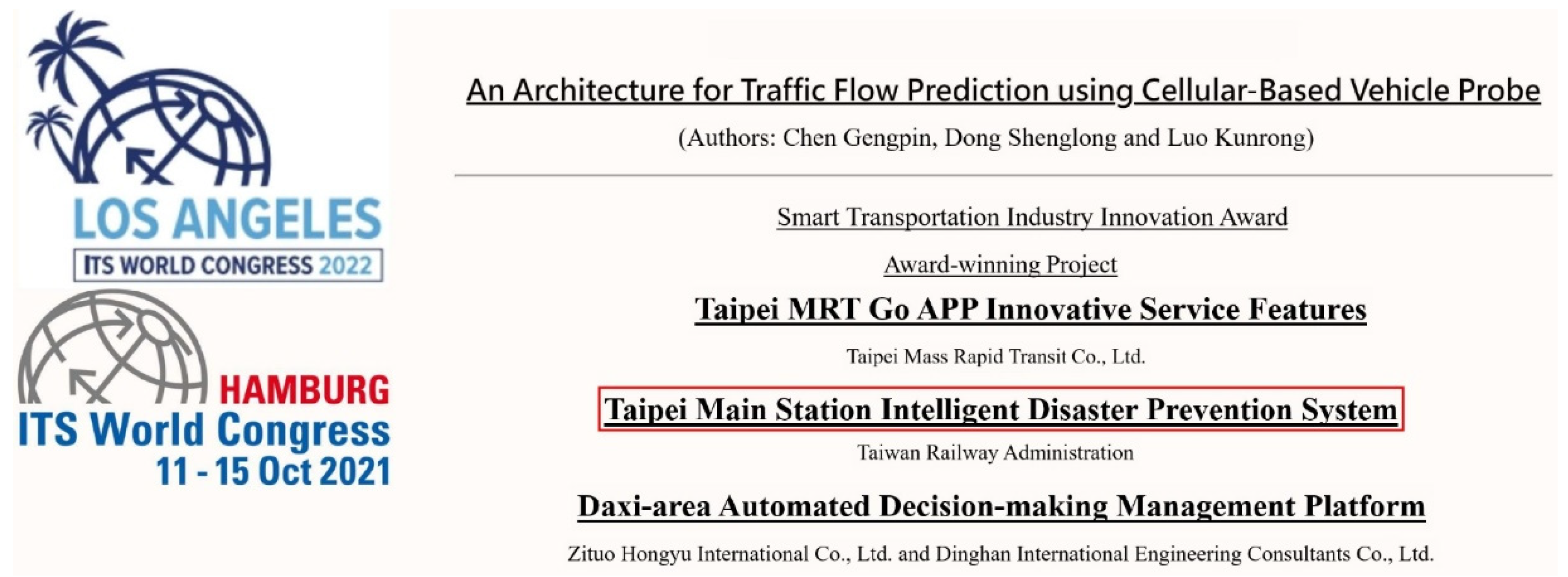 LOS ANGELES
ITS WORLD CONGRESS 2022

HAMBURG
ITS World Congress
11 - 15 Oct 2021

An Architecture for Traffic Flow Prediction using Cellular-Based Vehicle Probe

(Authors: Chen Gengpin, Dong Shenglong and Luo Kunrong)

Smart Transportation Industry Innovation Award

Award-winning Project

Taipei MRT Go APP Innovative Service Features

Taipei Mass Rapid Transit Co., Ltd.

Taipei Main Station Intelligent Disaster Prevention System

Taiwan Railway Administration

Daxi-area Automated Decision-making Management Platform

Zituo Hongyu International Co., Ltd. and Dinghan International Engineering Consultants Co., Ltd.